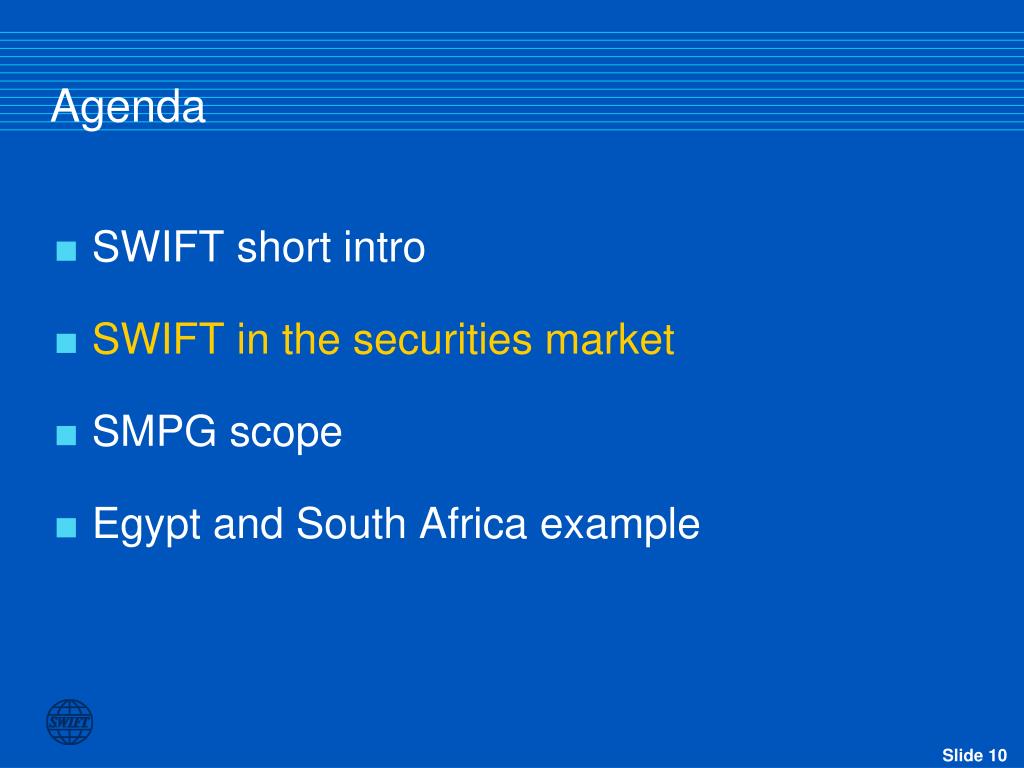 Agenda

■ SWIFT short intro

■ SWIFT in the securities market

■ SMPG scope

■ Egypt and South Africa example

SWIFT

Slide 10